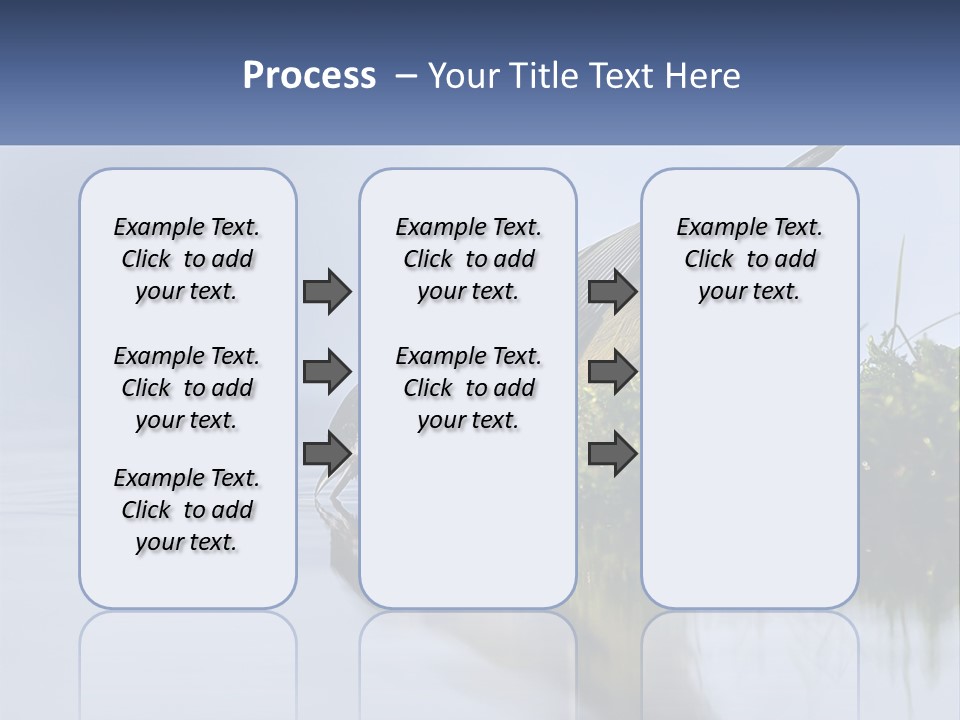 Process – Your Title Text Here

Example Text. Click to add your text.

Example Text. Click to add your text.

Example Text. Click to add your text.

Example Text. Click to add your text.

Example Text. Click to add your text.

Example Text. Click to add your text.